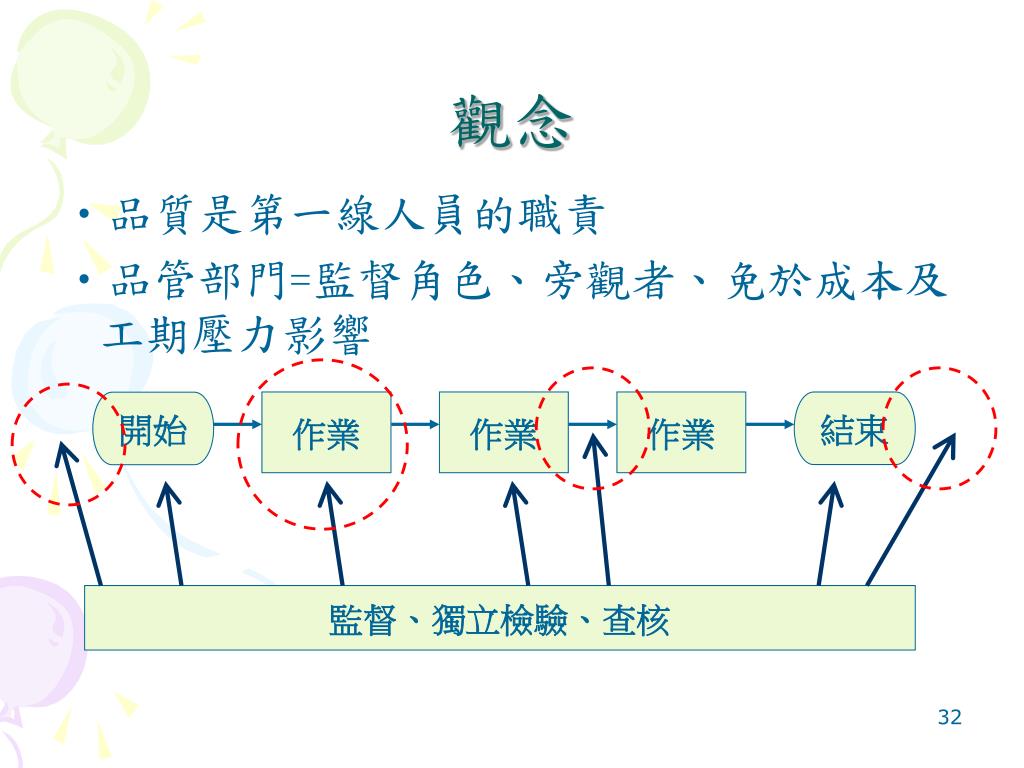 觀念

• 品質是第一線人員的職責

• 品管部門=監督角色、旁觀者、免於成本及工期壓力影響

開始

作業

作業

作業

結束

監督、獨立檢驗、查核

32